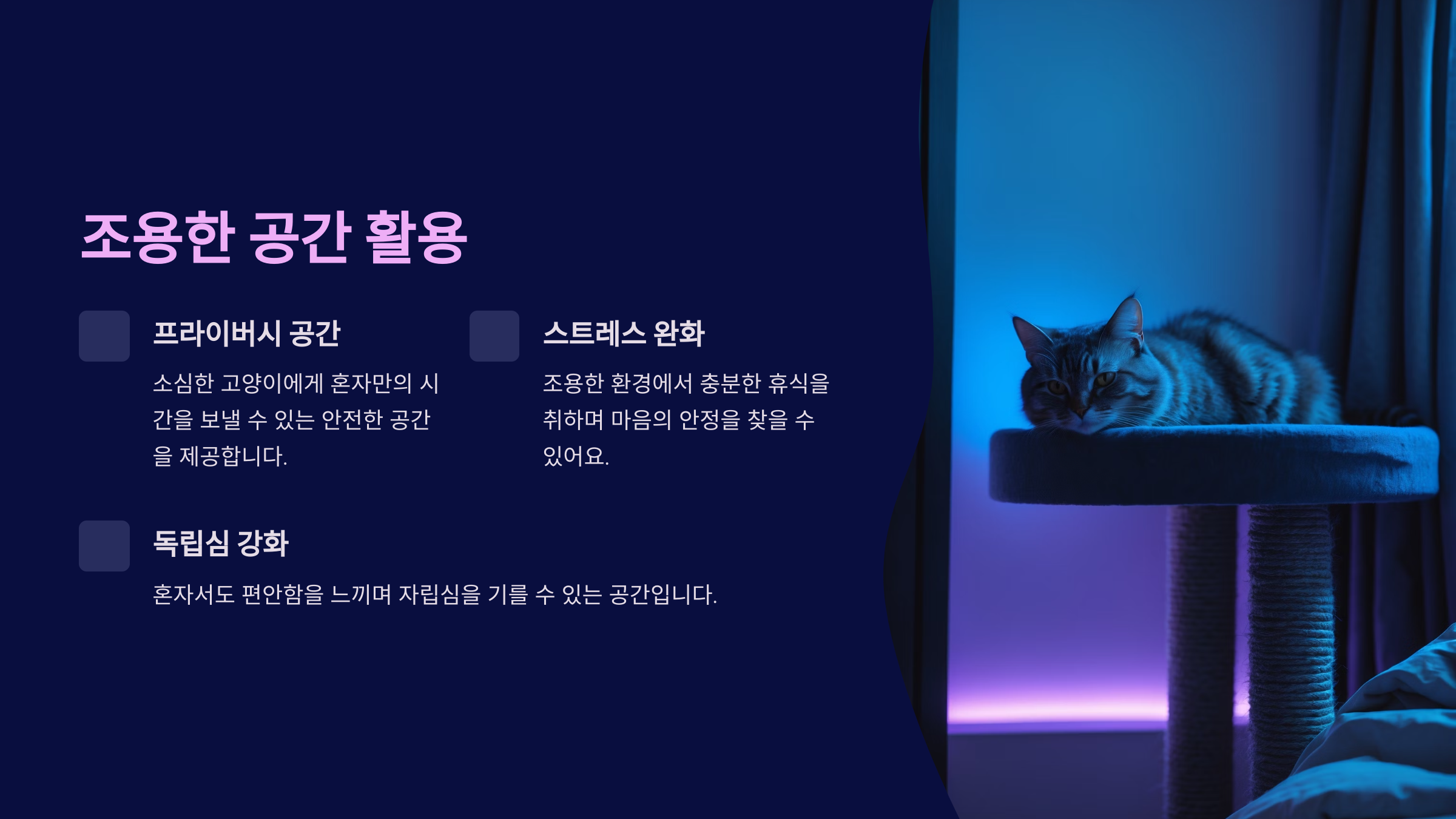 조용한 공간 활용

프라이버시 공간

소심한 고양이에게 혼자만의 시간을 보낼 수 있는 안전한 공간을 제공합니다.

스트레스 완화

조용한 환경에서 충분한 휴식을 취하며 마음의 안정을 찾을 수 있어요.

독립심 강화

혼자서도 편안함을 느끼며 자립심을 기를 수 있는 공간입니다.